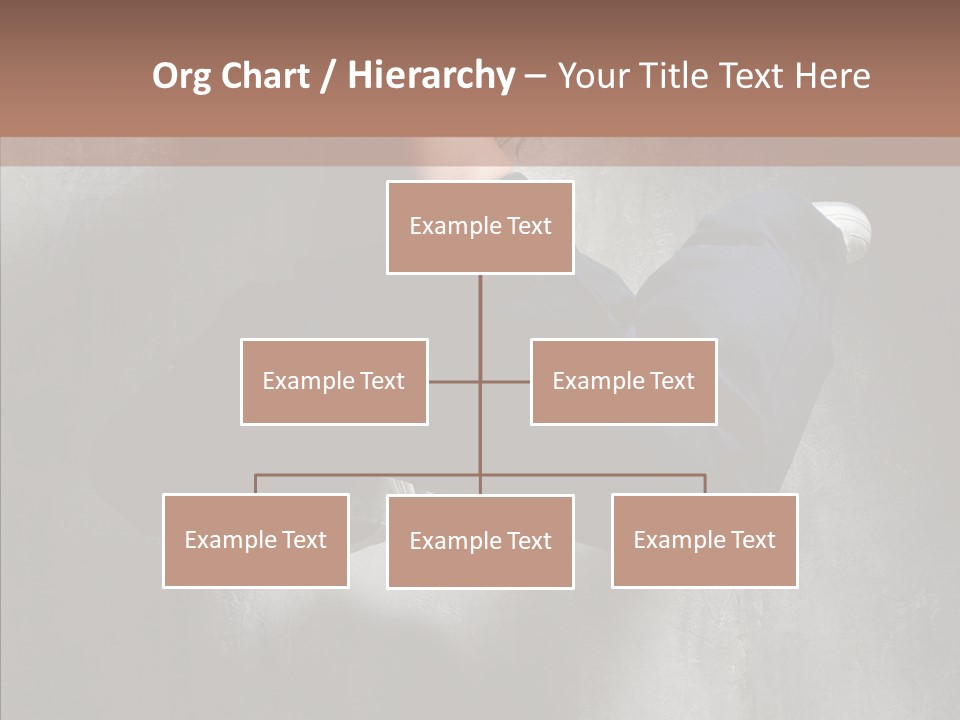 Org Chart / Hierarchy – Your Title Text Here

Example Text

Example Text

Example Text

Example Text

Example Text

Example Text